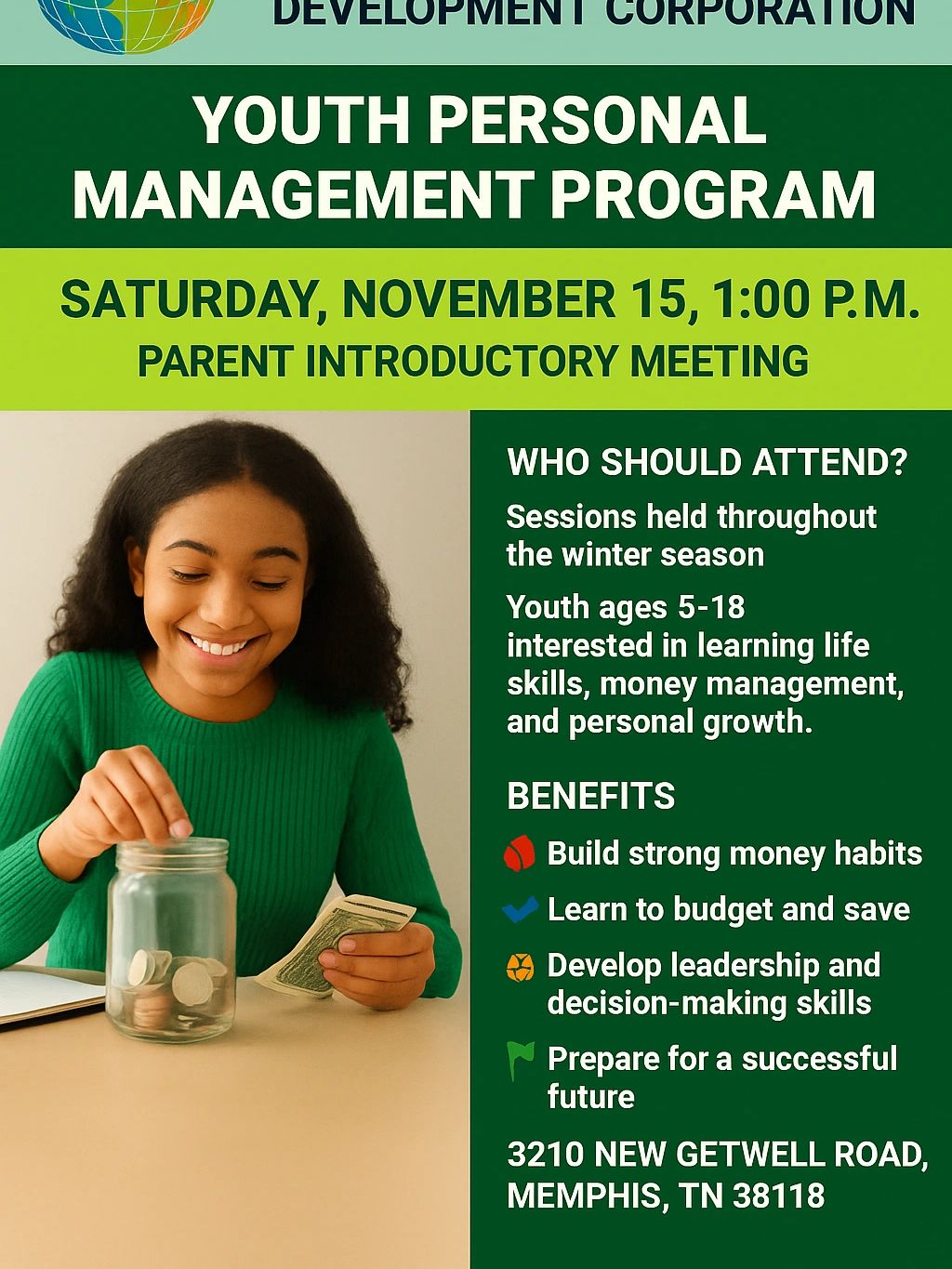 DEVELOPMENT CORPORATION

YOUTH PERSONAL MANAGEMENT PROGRAM

SATURDAY, NOVEMBER 15, 1:00 P.M.
PARENT INTRODUCTORY MEETING

WHO SHOULD ATTEND?

Sessions held throughout the winter season

Youth ages 5-18 interested in learning life skills, money management, and personal growth.

BENEFITS

Build strong money habits

Learn to budget and save

Develop leadership and decision-making skills

Prepare for a successful future

3210 NEW GETWELL ROAD, MEMPHIS, TN 38118